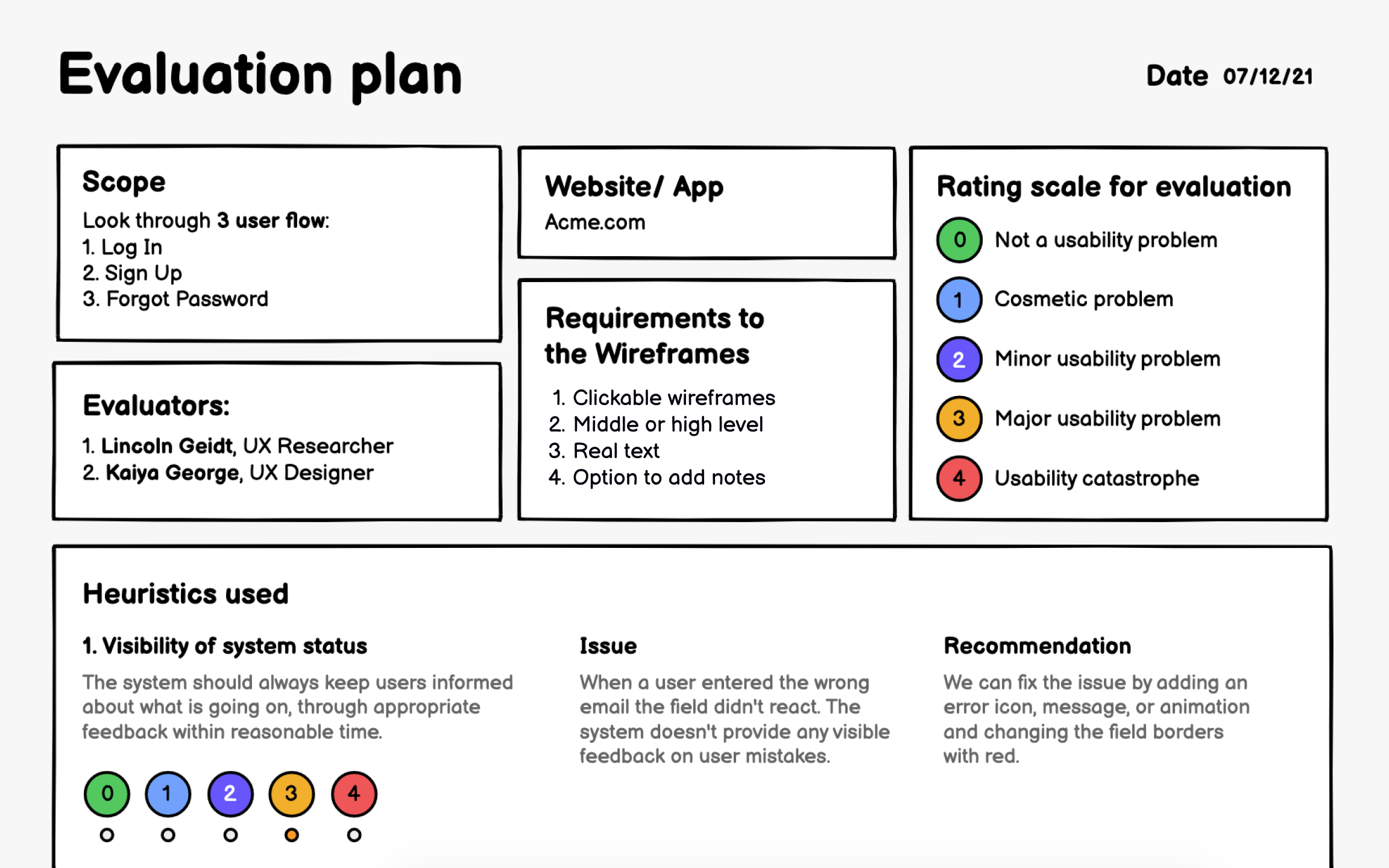 Evaluation plan

Date 07/12/21

Scope
Look through 3 user flow:
1. Log In
2. Sign Up
3. Forgot Password

Evaluators:
1. Lincoln Geidt, UX Researcher
2. Kaiya George, UX Designer

Website/ App
Acme.com

Requirements to the Wireframes
1. Clickable wireframes
2. Middle or high level
3. Real text
4. Option to add notes

Rating scale for evaluation
0 Not a usability problem
1 Cosmetic problem
2 Minor usability problem
3 Major usability problem
4 Usability catastrophe

Heuristics used

1. Visibility of system status
The system should always keep users informed about what is going on, through appropriate feedback within reasonable time.

0 1 2 3 4

Issue
When a user entered the wrong email the field didn't react. The system doesn't provide any visible feedback on user mistakes.

Recommendation
We can fix the issue by adding an error icon, message, or animation and changing the field borders with red.